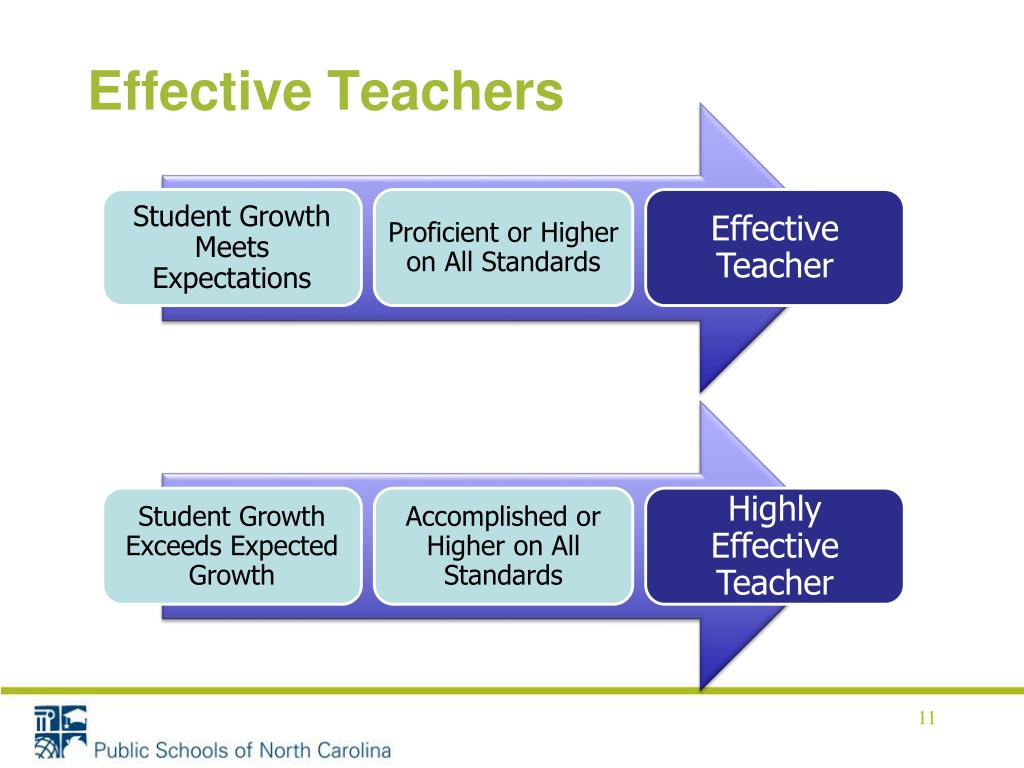 Effective Teachers

Student Growth Meets Expectations

Proficient or Higher on All Standards

Effective Teacher

Student Growth Exceeds Expected Growth

Accomplished or Higher on All Standards

Highly Effective Teacher

Public Schools of North Carolina

11